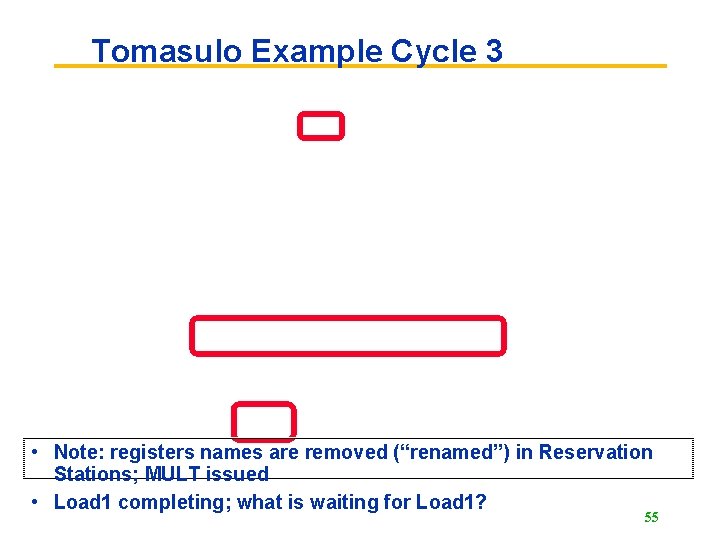 Tomasulo Example Cycle 3

• Note: registers names are removed (“renamed”) in Reservation Stations; MULT issued

• Load1 completing; what is waiting for Load1?

55